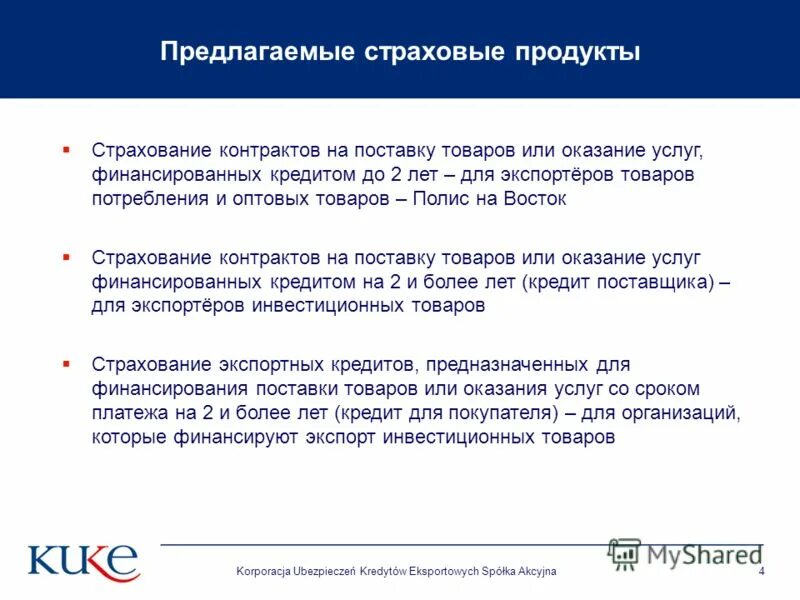 Предлагаемые страховые продукты

▪ Страхование контрактов на поставку товаров или оказание услуг, финансированных кредитом до 2 лет – для экспортёров товаров потребления и оптовых товаров – Полис на Восток

▪ Страхование контрактов на поставку товаров или оказание услуг финансированных кредитом на 2 и более лет (кредит поставщика) – для экспортёров инвестиционных товаров

▪ Страхование экспортных кредитов, предназначенных для финансирования поставки товаров или оказания услуг со сроком платежа на 2 и более лет (кредит для покупателя) – для организаций, которые финансируют экспорт инвестиционных товаров

KUKE

Korporacja Ubezpieczeń Kredytów Eksportowych Spółka Akcyjna

MyShared

4